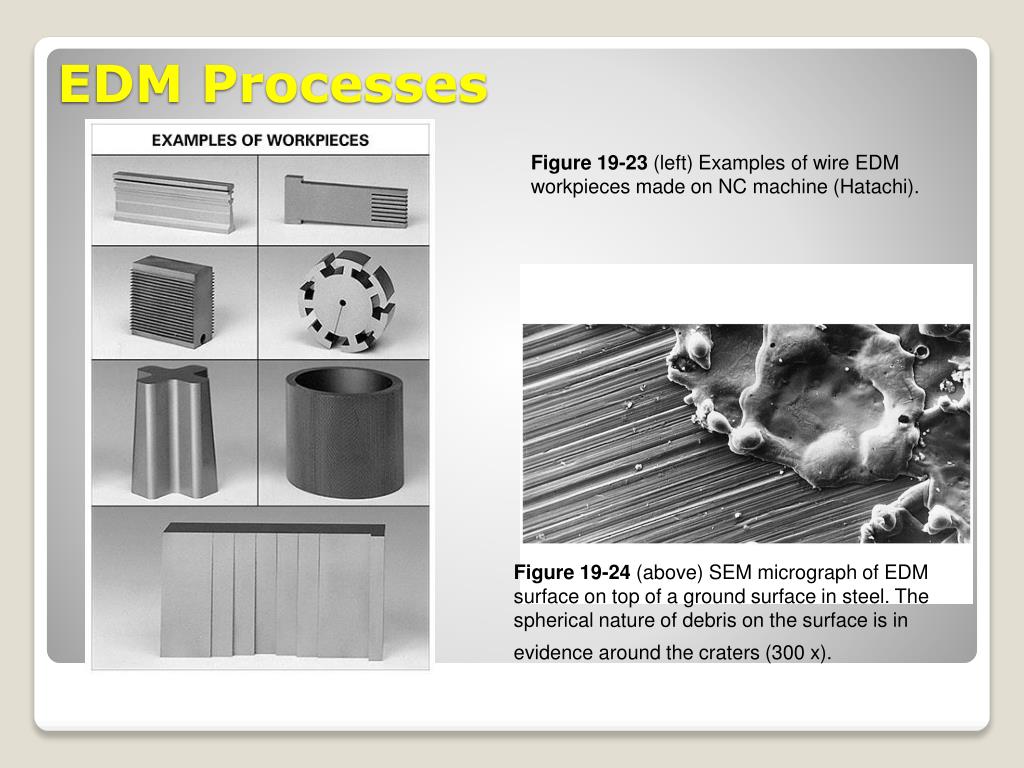 EDM Processes

EXAMPLES OF WORKPIECES

Figure 19-23 (left) Examples of wire EDM workpieces made on NC machine (Hatachi).

Figure 19-24 (above) SEM micrograph of EDM surface on top of a ground surface in steel. The spherical nature of debris on the surface is in evidence around the craters (300 x).